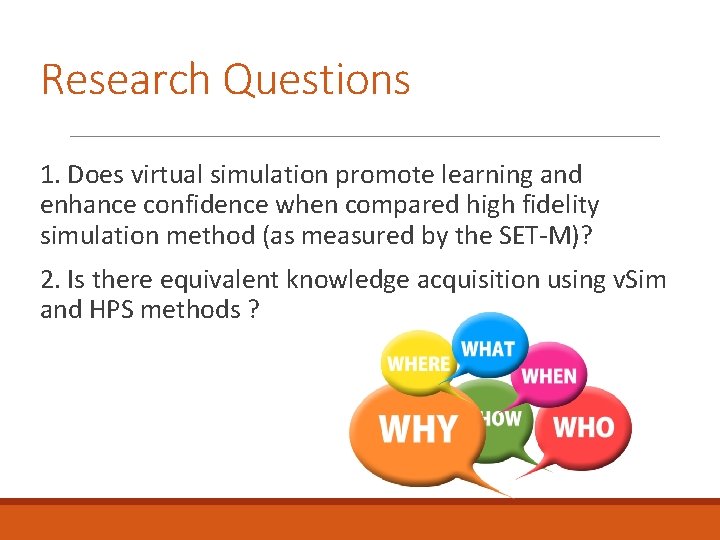 Research Questions

1. Does virtual simulation promote learning and enhance confidence when compared high fidelity simulation method (as measured by the SET-M)?

2. Is there equivalent knowledge acquisition using vSim and HPS methods ?

WHERE
WHAT
WHEN
WHY
HOW
WHO